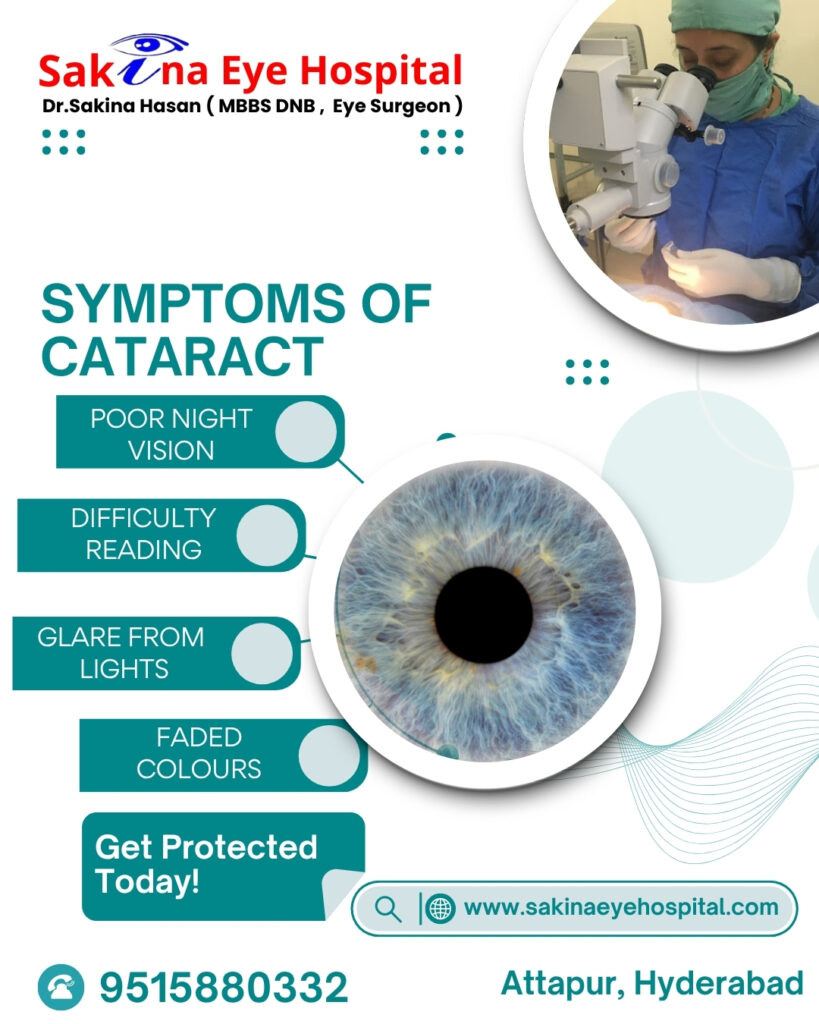 Sakina Eye Hospital
Dr.Sakina Hasan ( MBBS DNB , Eye Surgeon )

SYMPTOMS OF CATARACT

POOR NIGHT VISION

DIFFICULTY READING

GLARE FROM LIGHTS

FADED COLOURS

Get Protected Today!

www.sakinaeyehospital.com

9515880332

Attapur, Hyderabad